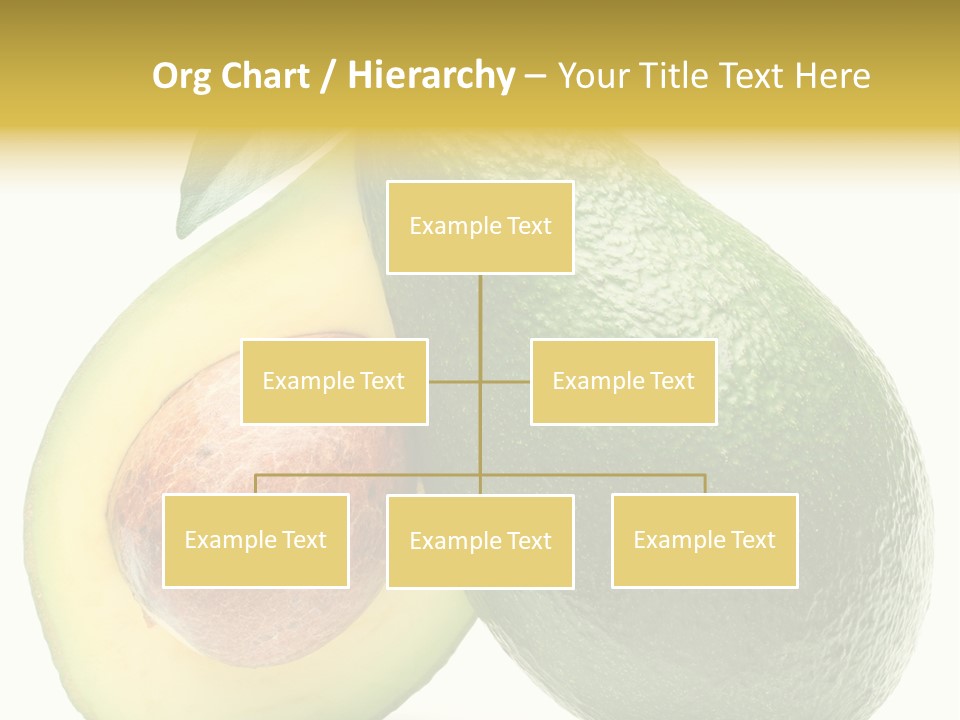 Org Chart / Hierarchy – Your Title Text Here

Example Text

Example Text

Example Text

Example Text

Example Text

Example Text